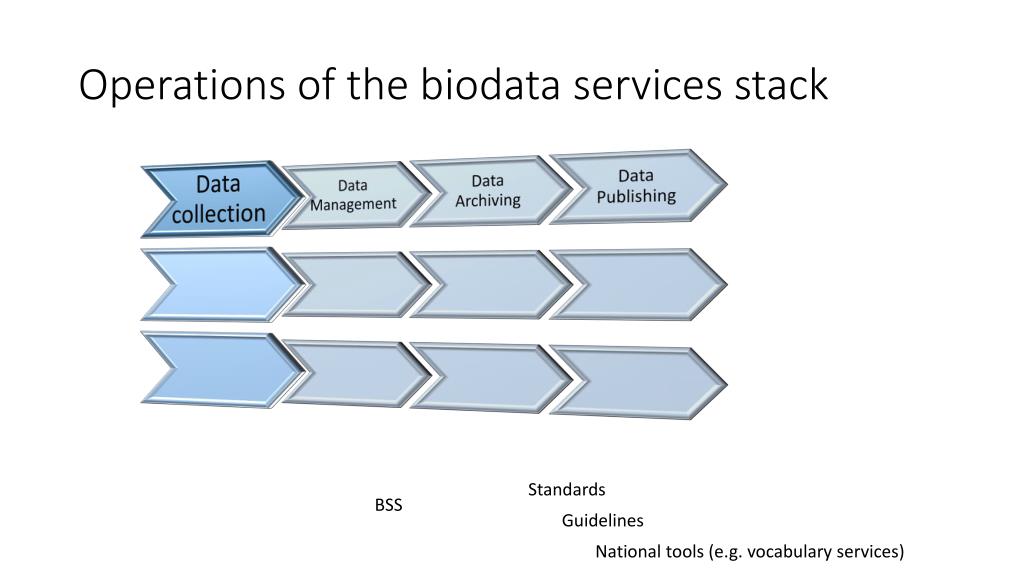 Operations of the biodata services stack

Data collection

Data Management

Data Archiving

Data Publishing

BSS

Standards

Guidelines

National tools (e.g. vocabulary services)